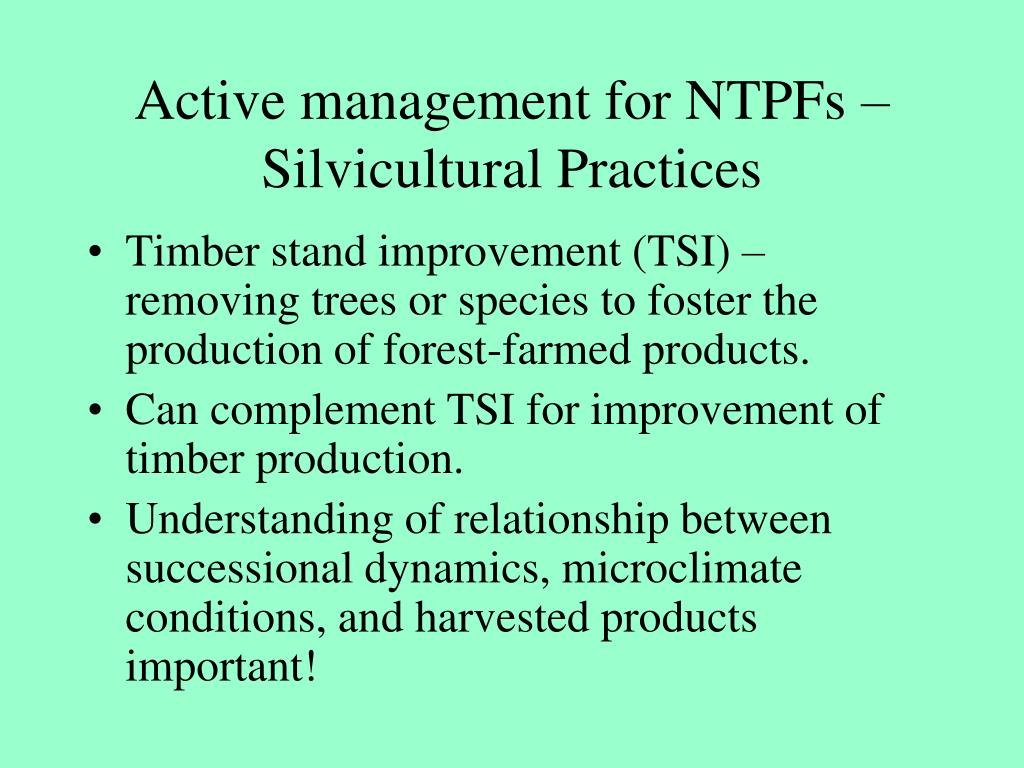 Active management for NTPFs – Silvicultural Practices

• Timber stand improvement (TSI) – removing trees or species to foster the production of forest-farmed products.
• Can complement TSI for improvement of timber production.
• Understanding of relationship between successional dynamics, microclimate conditions, and harvested products important!